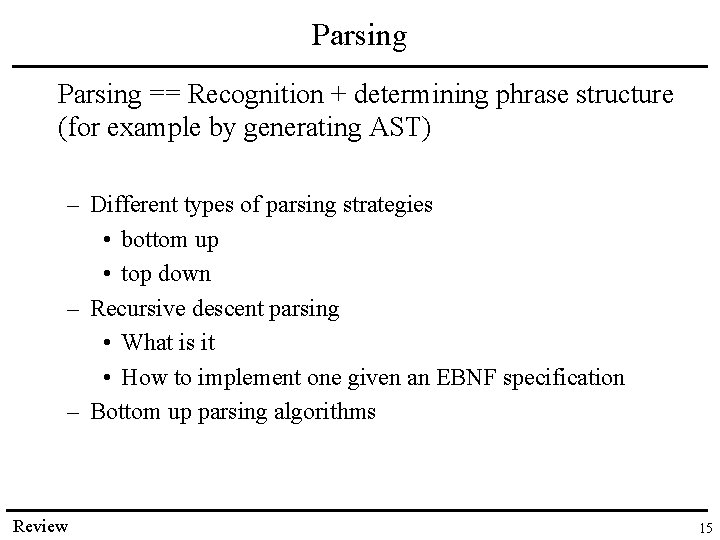 Parsing

Parsing == Recognition + determining phrase structure (for example by generating AST)

– Different types of parsing strategies
• bottom up
• top down
– Recursive descent parsing
• What is it
• How to implement one given an EBNF specification
– Bottom up parsing algorithms

Review

15